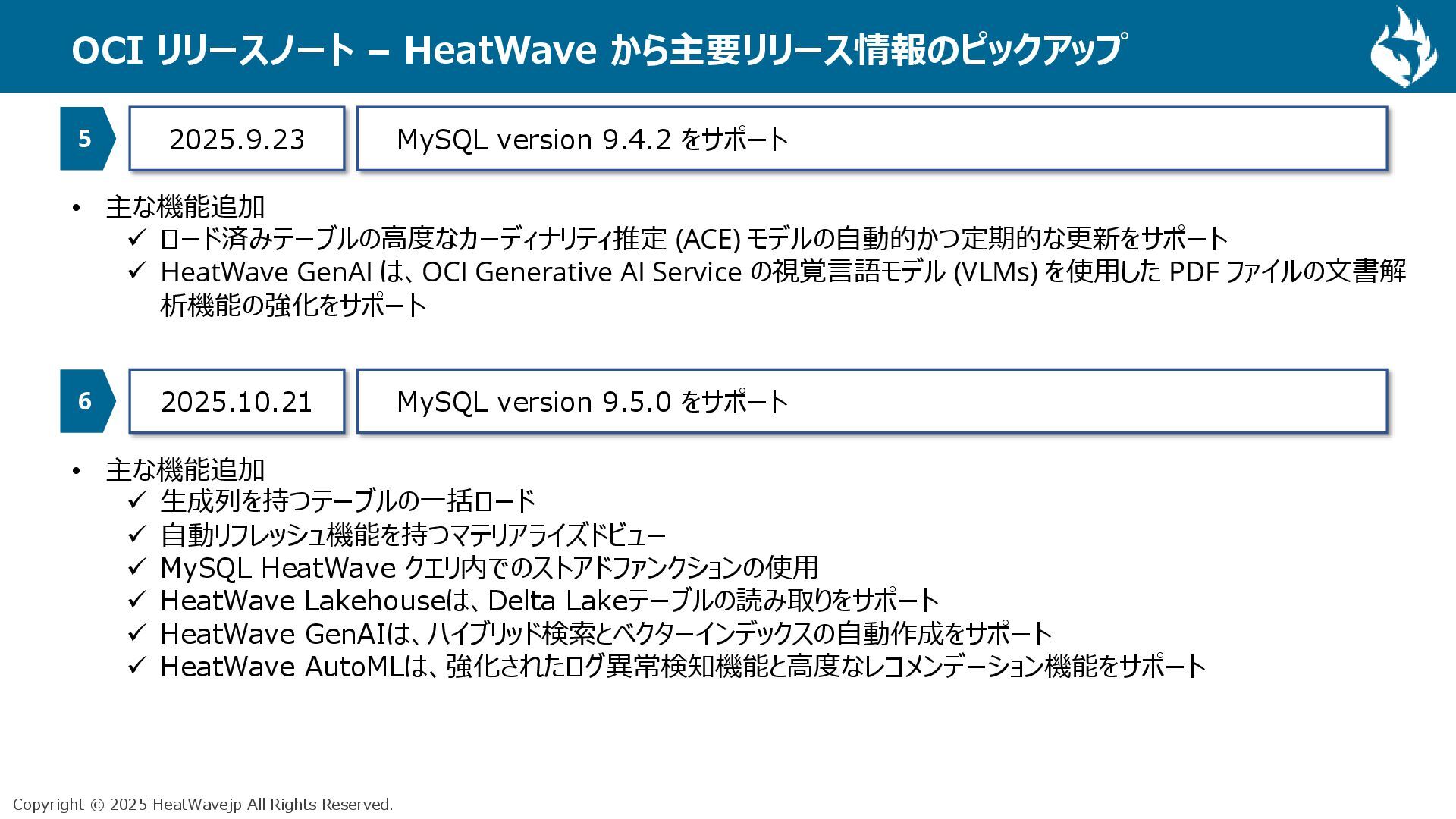 OCI リリースノート – HeatWave から主要リリース情報のピックアップ

5

2025.9.23

MySQL version 9.4.2 をサポート

• 主な機能追加
✓ ロード済みテーブルの高度なカーディナリティ推定 (ACE) モデルの自動的かつ定期的な更新をサポート
✓ HeatWave GenAI は、OCI Generative AI Service の視覚言語モデル (VLMs) を使用した PDF ファイルの文書解析機能の強化をサポート

6

2025.10.21

MySQL version 9.5.0 をサポート

• 主な機能追加
✓ 生成列を持つテーブルの一括ロード
✓ 自動リフレッシュ機能を持つマテリアライズドビュー
✓ MySQL HeatWave クエリ内でのストアドファンクションの使用
✓ HeatWave Lakehouseは、Delta Lakeテーブルの読み取りをサポート
✓ HeatWave GenAIは、ハイブリッド検索とベクターインデックスの自動作成をサポート
✓ HeatWave AutoMLは、強化されたログ異常検知機能と高度なレコメンデーション機能をサポート

Copyright © 2025 HeatWavejp All Rights Reserved.